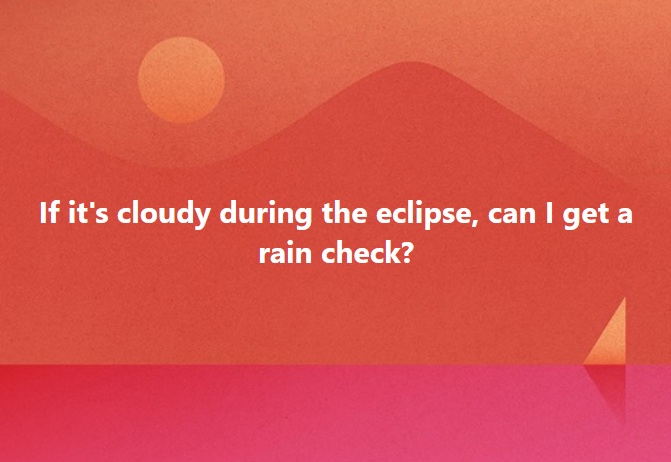 If it's cloudy during the eclipse, can I get a rain check?